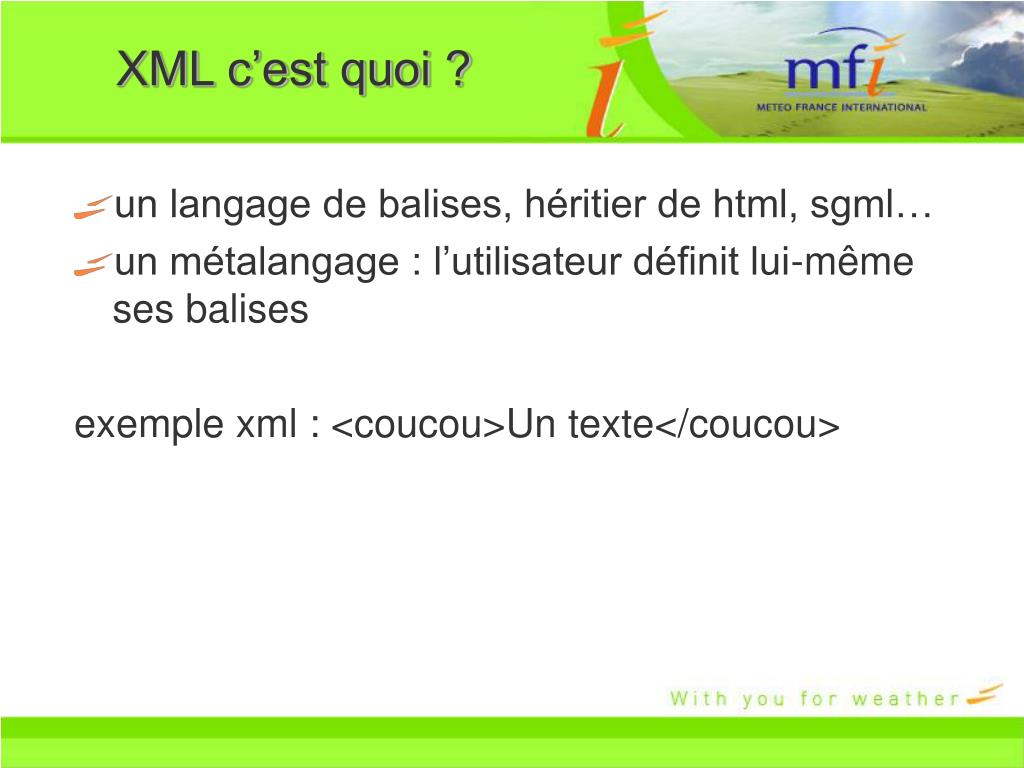 XML c’est quoi ?

mfi
METEO FRANCE INTERNATIONAL

un langage de balises, héritier de html, sgml…

un métalangage : l’utilisateur définit lui-même ses balises

exemple xml : <coucou>Un texte</coucou>

With you for weather